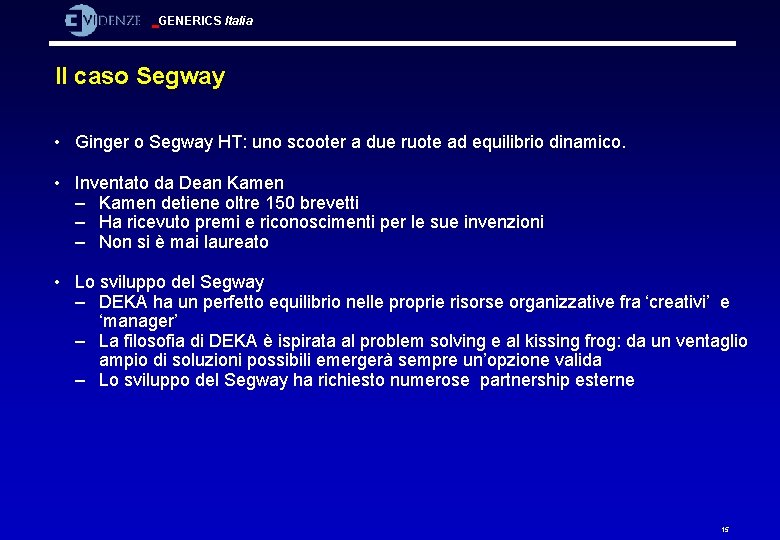 EVIDENZE GENERICS Italia

Il caso Segway

• Ginger o Segway HT: uno scooter a due ruote ad equilibrio dinamico.

• Inventato da Dean Kamen
– Kamen detiene oltre 150 brevetti
– Ha ricevuto premi e riconoscimenti per le sue invenzioni
– Non si è mai laureato

• Lo sviluppo del Segway
– DEKA ha un perfetto equilibrio nelle proprie risorse organizzative fra ‘creativi’ e ‘manager’
– La filosofia di DEKA è ispirata al problem solving e al kissing frog: da un ventaglio ampio di soluzioni possibili emergerà sempre un’opzione valida
– Lo sviluppo del Segway ha richiesto numerose partnership esterne

15